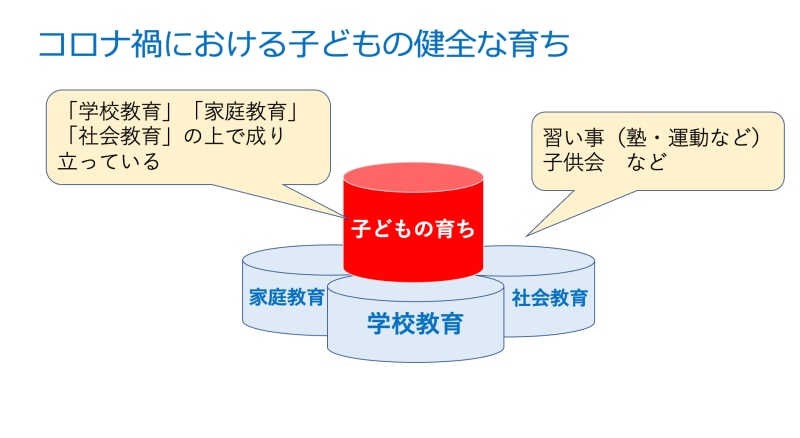 コロナ禍における子どもの健全な育ち

「学校教育」「家庭教育」「社会教育」の上で成り立っている

習い事（塾・運動など）
子供会　など

子どもの育ち

家庭教育

学校教育

社会教育